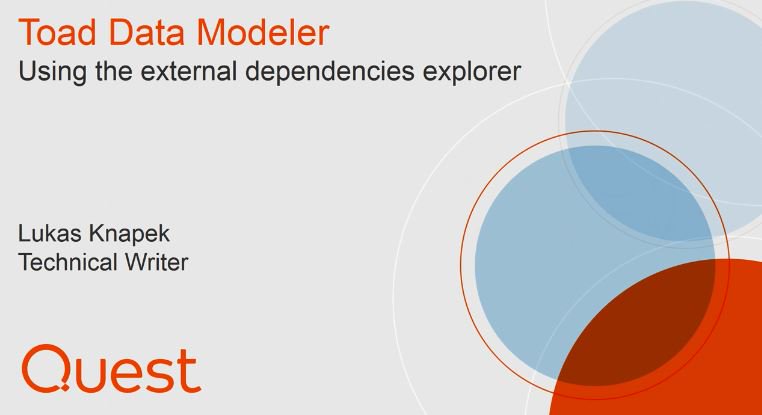 Toad Data Modeler
Using the external dependencies explorer

Lukas Knapek
Technical Writer

Quest